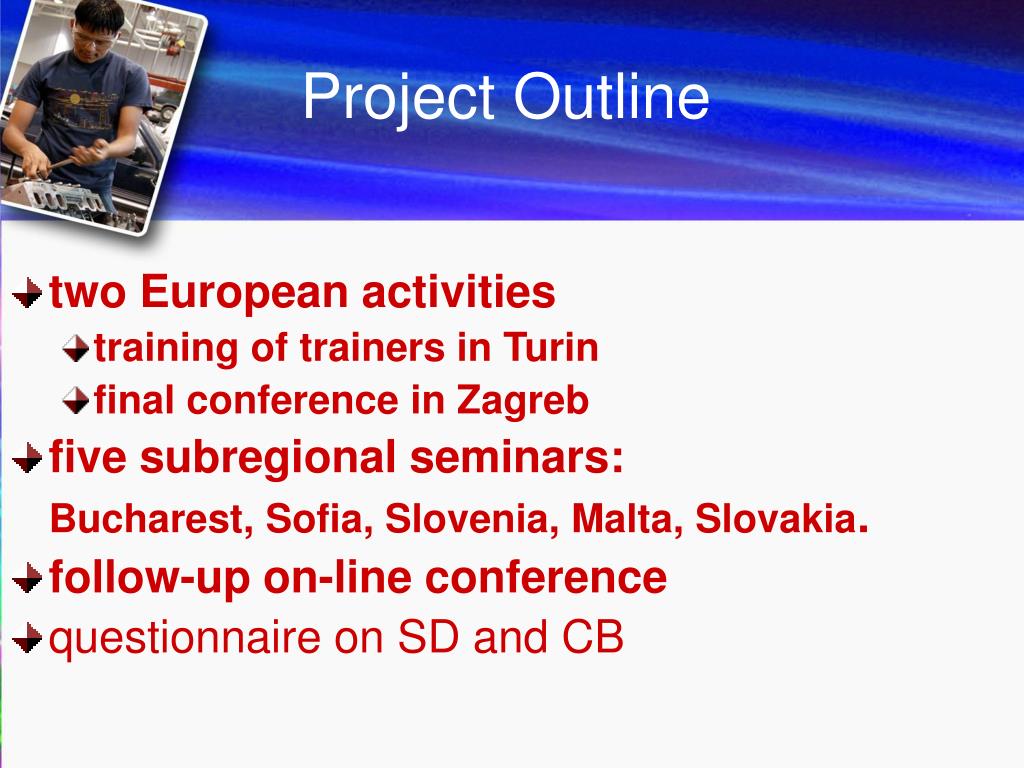 Project Outline

two European activities

training of trainers in Turin

final conference in Zagreb

five subregional seminars:

Bucharest, Sofia, Slovenia, Malta, Slovakia.

follow-up on-line conference

questionnaire on SD and CB